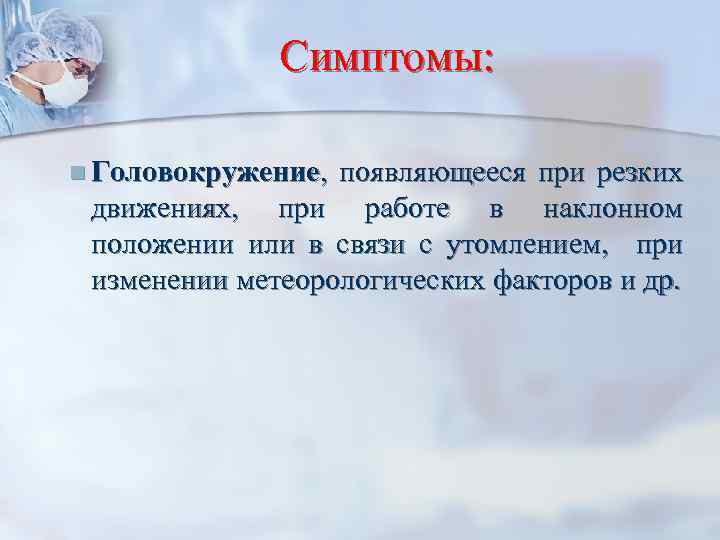 Симптомы:

Головокружение, появляющееся при резких движениях, при работе в наклонном положении или в связи с утомлением, при изменении метеорологических факторов и др.